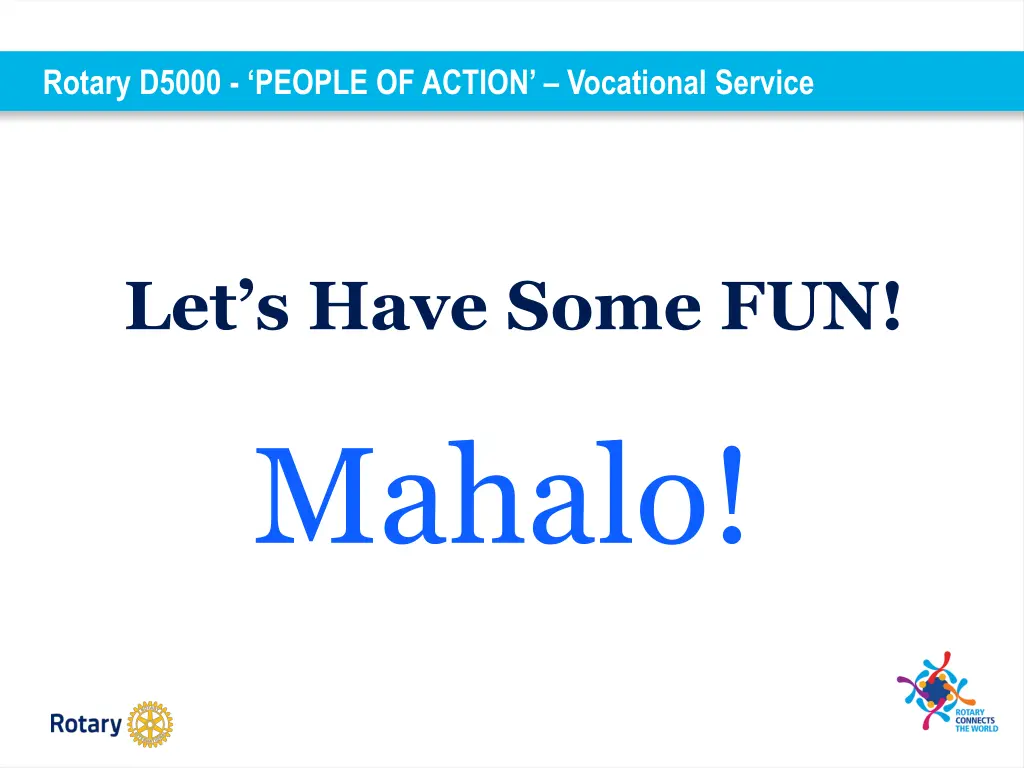 Rotary D5000 - ‘PEOPLE OF ACTION’ – Vocational Service

Let’s Have Some FUN!

Mahalo!

Rotary

ROTARY CONNECTS THE WORLD